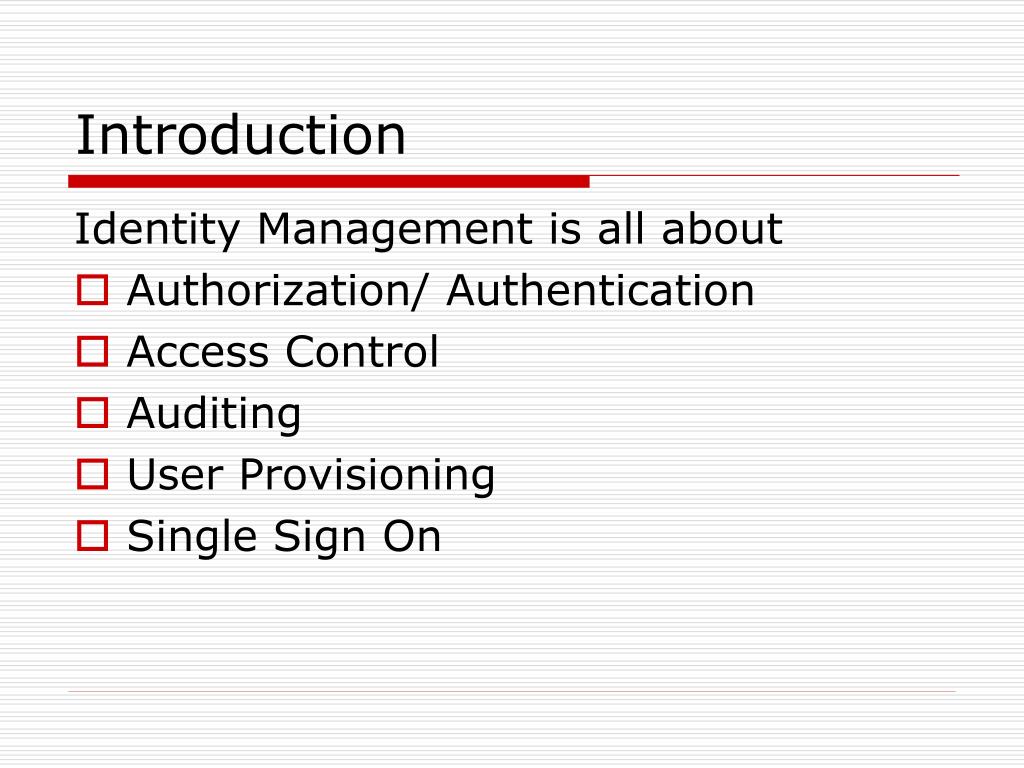 Introduction

Identity Management is all about

- Authorization/ Authentication
- Access Control
- Auditing
- User Provisioning
- Single Sign On